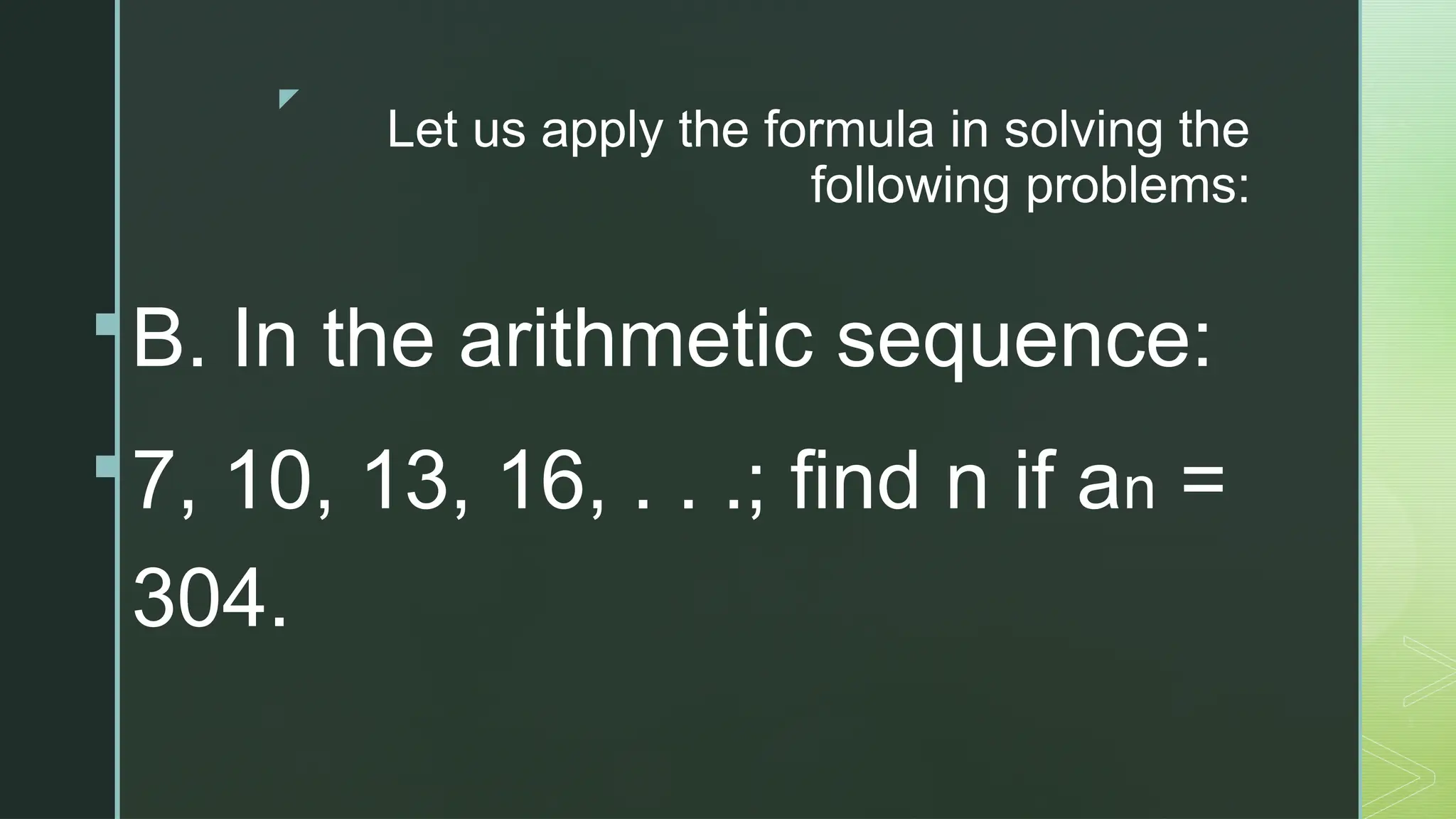 Let us apply the formula in solving the following problems:

B. In the arithmetic sequence:

7, 10, 13, 16, . . .; find n if $a_n$ = 304.